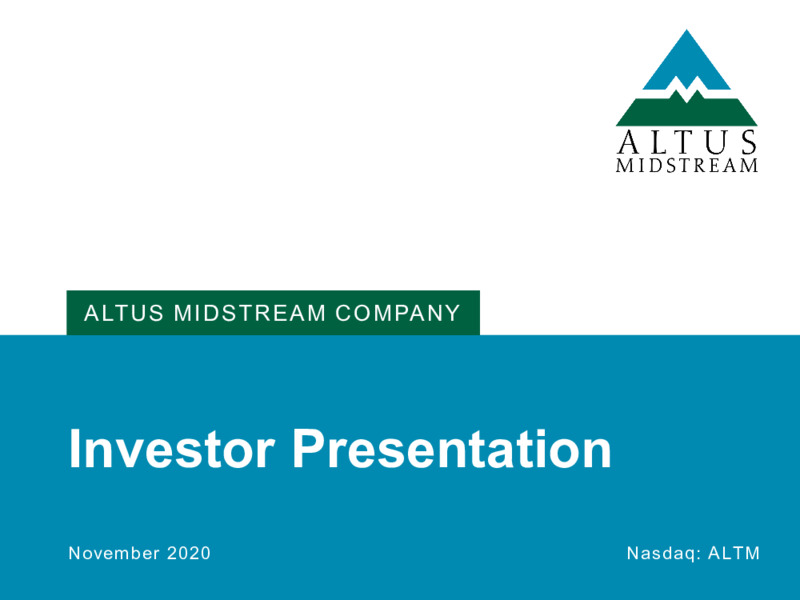 ALTUS
MIDSTREAM

ALTUS MIDSTREAM COMPANY

Investor Presentation

November 2020

Nasdaq: ALTM